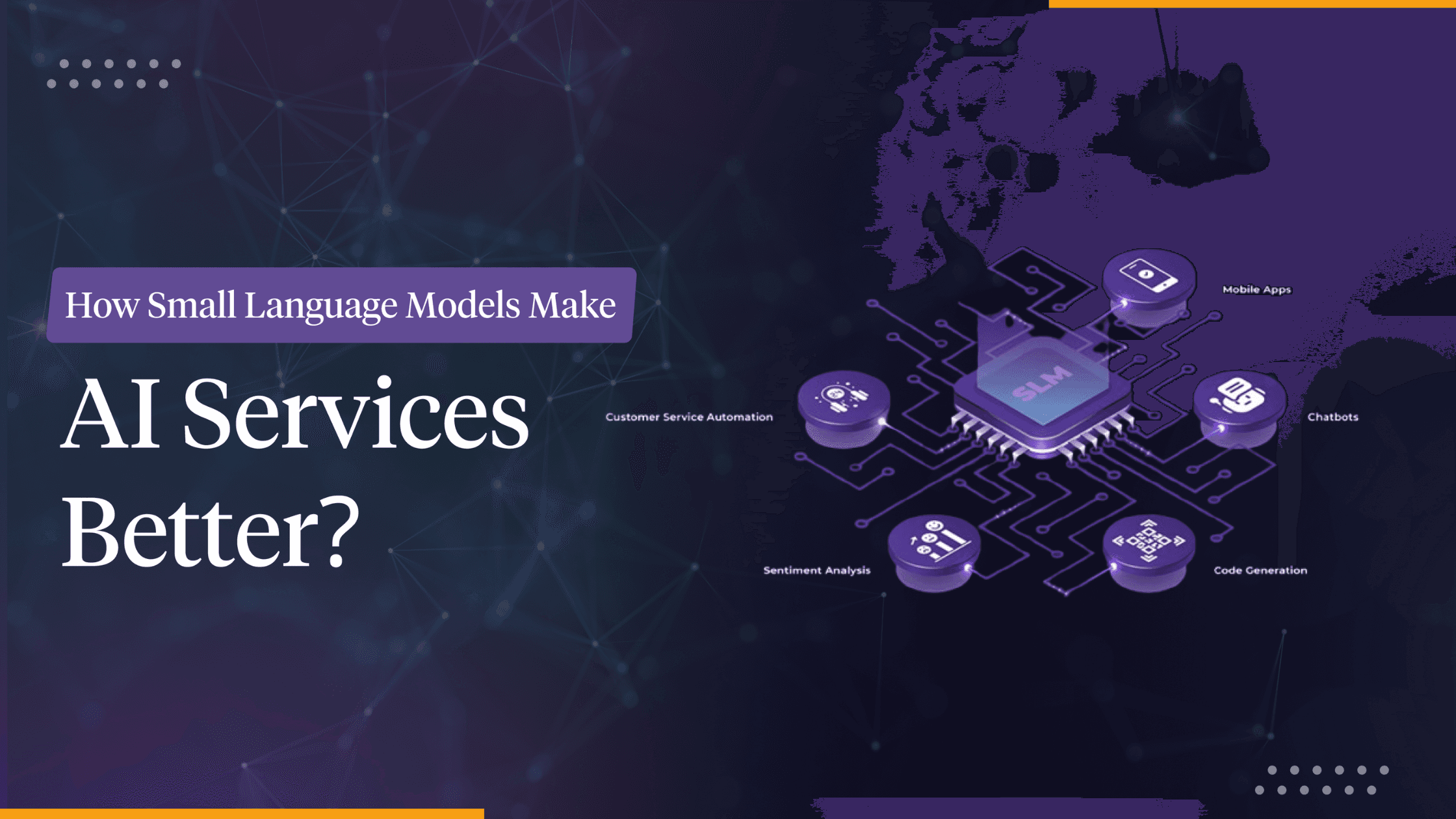 How Small Language Models Make

AI Services Better?

Mobile Apps

SLM

Customer Service Automation

Chatbots

Sentiment Analysis

Code Generation